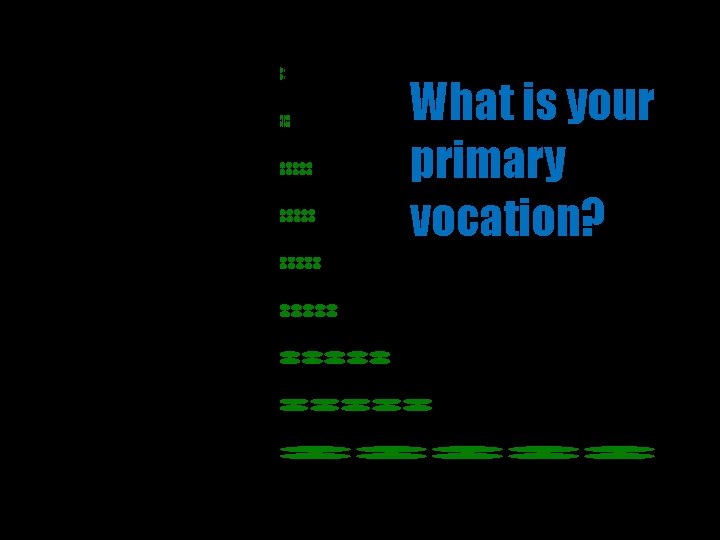 What is your primary vocation?